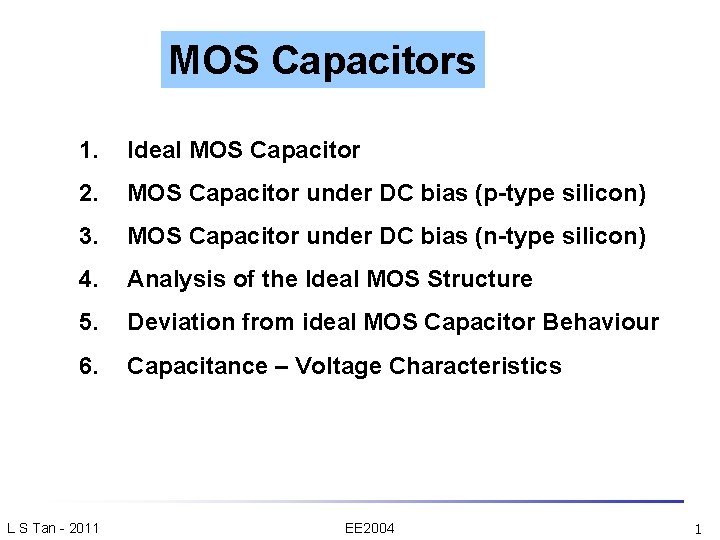 MOS Capacitors

1. Ideal MOS Capacitor
2. MOS Capacitor under DC bias (p-type silicon)
3. MOS Capacitor under DC bias (n-type silicon)
4. Analysis of the Ideal MOS Structure
5. Deviation from ideal MOS Capacitor Behaviour
6. Capacitance – Voltage Characteristics

L S Tan - 2011

EE2004

1